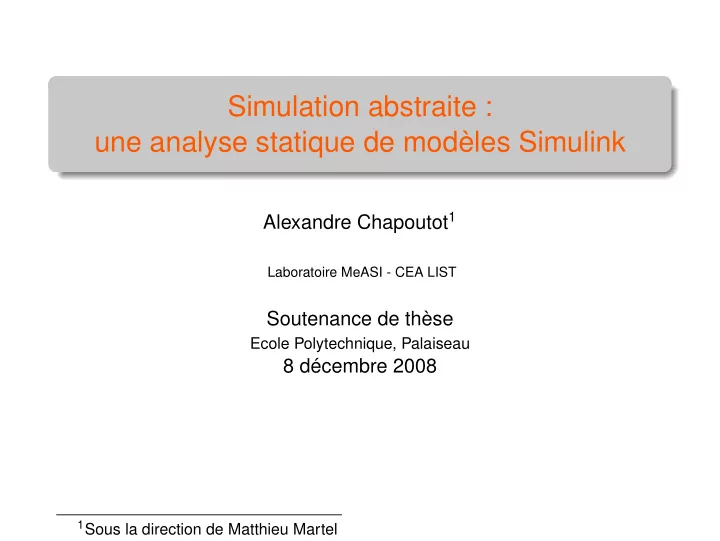 Simulation abstraite :
une analyse statique de modèles Simulink

Alexandre Chapoutot$^1$

Laboratoire MeASI - CEA LIST

Soutenance de thèse
Ecole Polytechnique, Palaiseau
8 décembre 2008

$^1$Sous la direction de Matthieu Martel